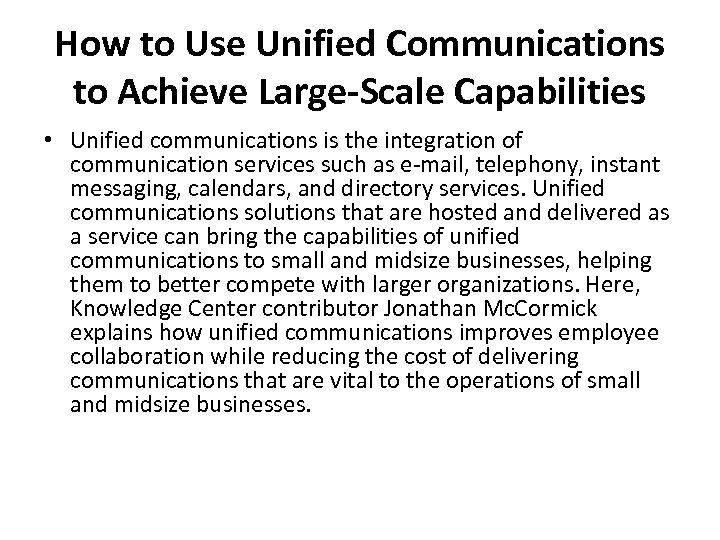 How to Use Unified Communications to Achieve Large-Scale Capabilities

• Unified communications is the integration of communication services such as e-mail, telephony, instant messaging, calendars, and directory services. Unified communications solutions that are hosted and delivered as a service can bring the capabilities of unified communications to small and midsize businesses, helping them to better compete with larger organizations. Here, Knowledge Center contributor Jonathan McCormick explains how unified communications improves employee collaboration while reducing the cost of delivering communications that are vital to the operations of small and midsize businesses.